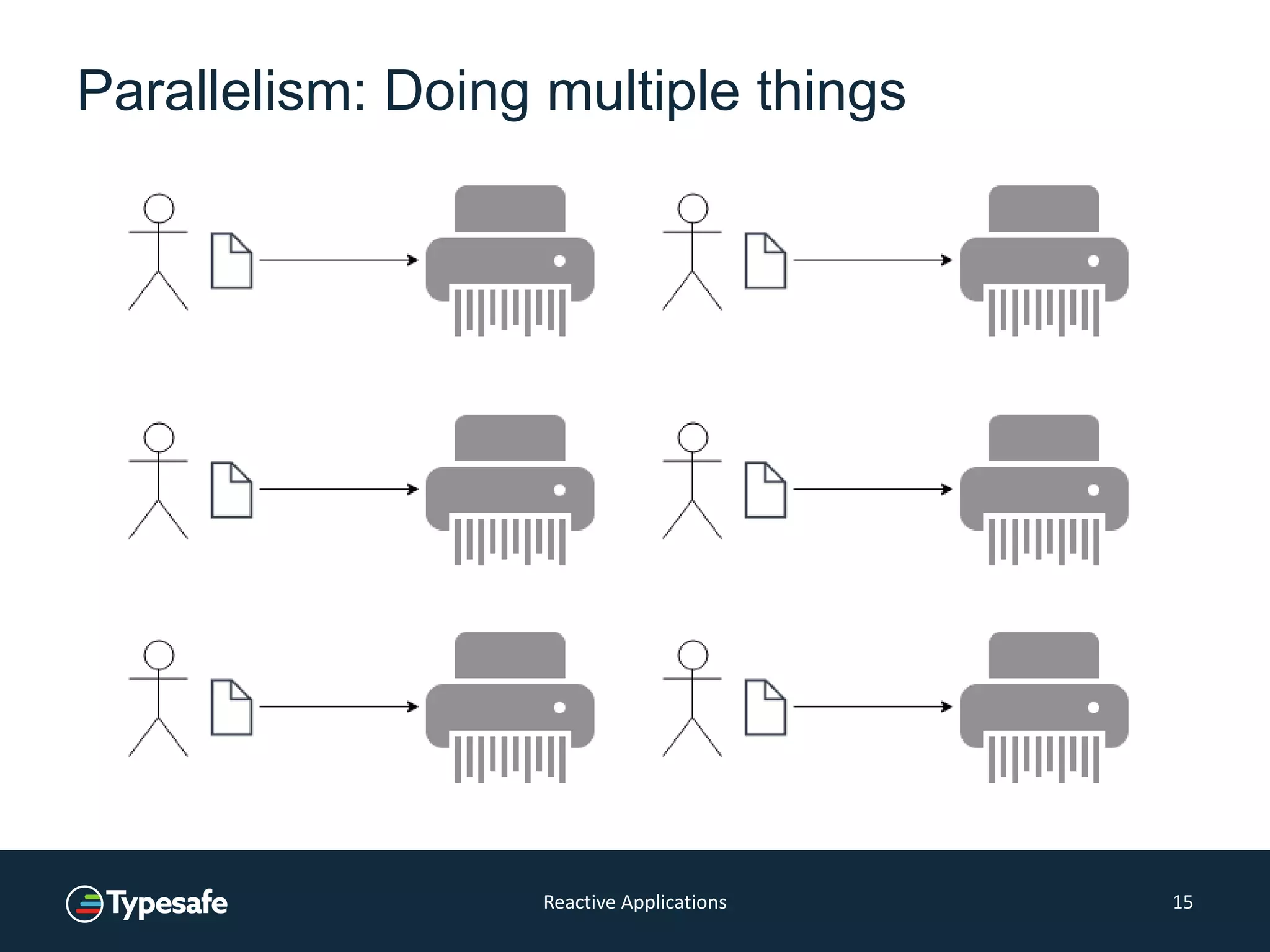 Parallelism: Doing multiple things

Typesafe

Reactive Applications

15